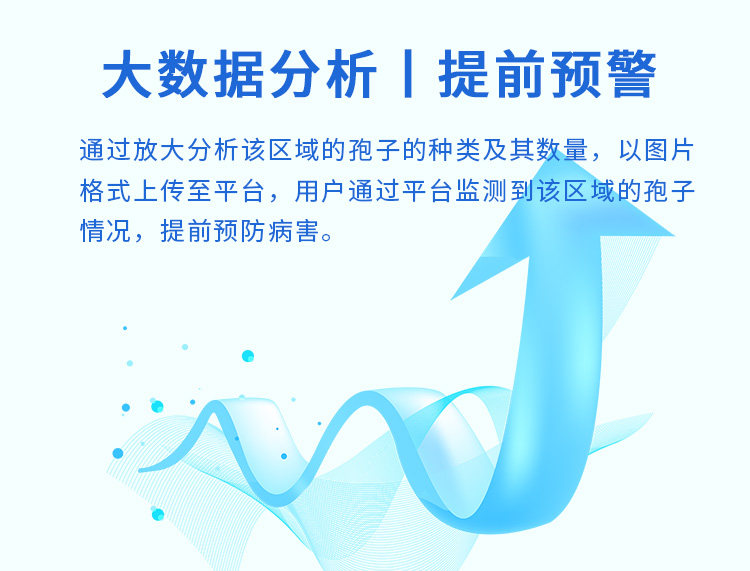 大数据分析丨提前预警

通过放大分析该区域的孢子的种类及其数量，以图片格式上传至平台，用户通过平台监测到该区域的孢子情况，提前预防病害。